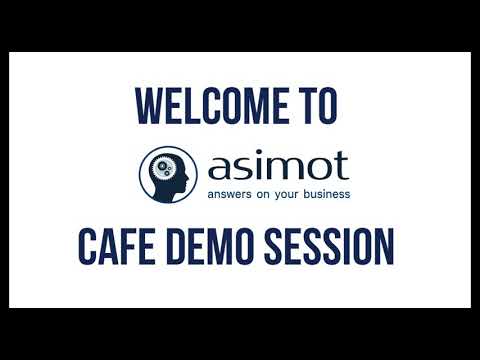 WELCOME TO

asimot
answers on your business

CAFE DEMO SESSION